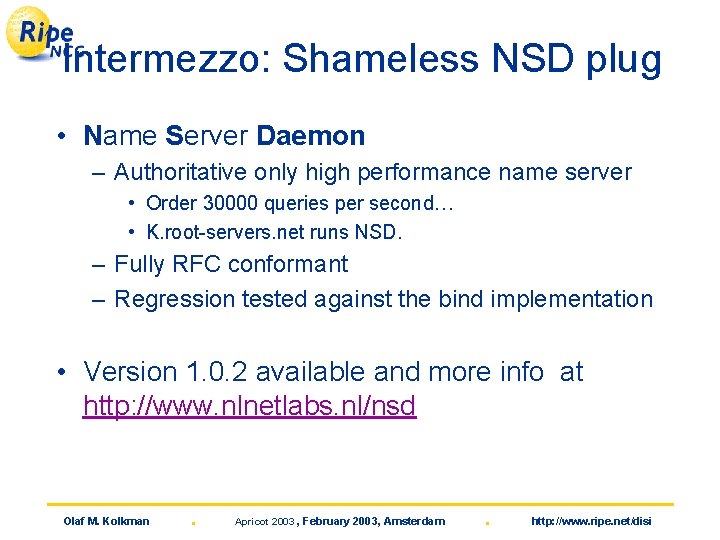 Ripe NCC

Intermezzo: Shameless NSD plug

• Name Server Daemon
– Authoritative only high performance name server
• Order 30000 queries per second…
• K.root-servers.net runs NSD.
– Fully RFC conformant
– Regression tested against the bind implementation

• Version 1.0.2 available and more info at http://www.nlnetlabs.nl/nsd

Olaf M. Kolkman . Apricot 2003, February 2003, Amsterdam . http://www.ripe.net/disi